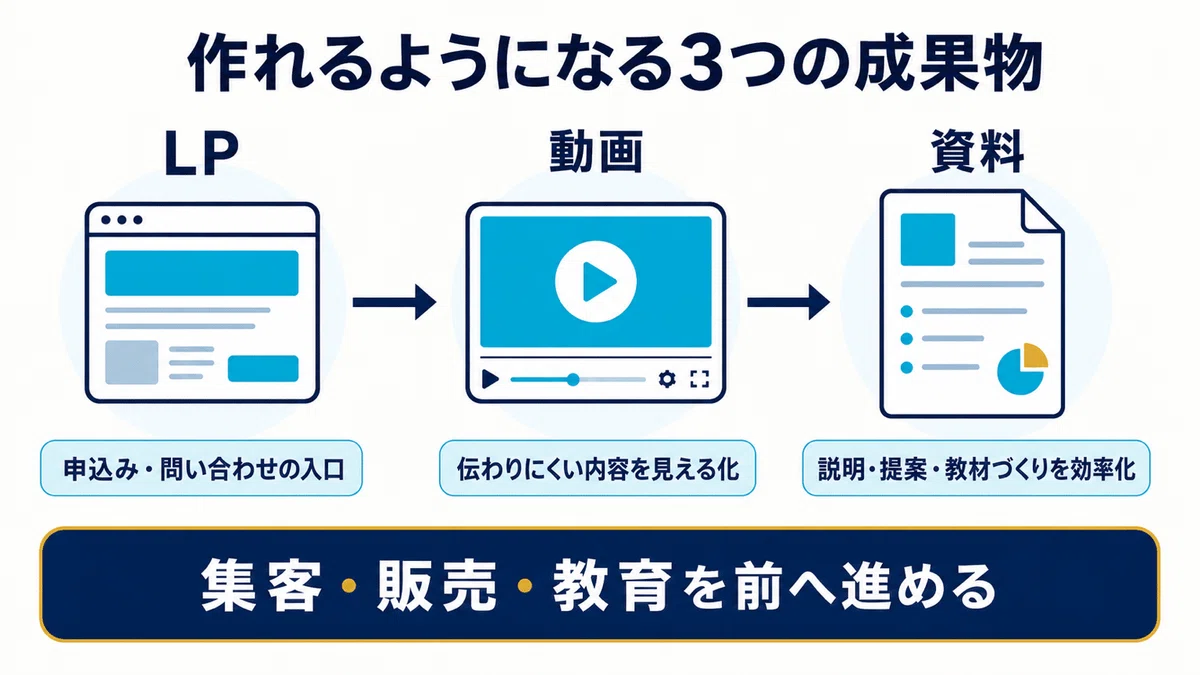 作れるようになる3つの成果物

LP

申込み・問い合わせの入口

動画

伝わりにくい内容を見える化

資料

説明・提案・教材づくりを効率化

集客・販売・教育を前へ進める